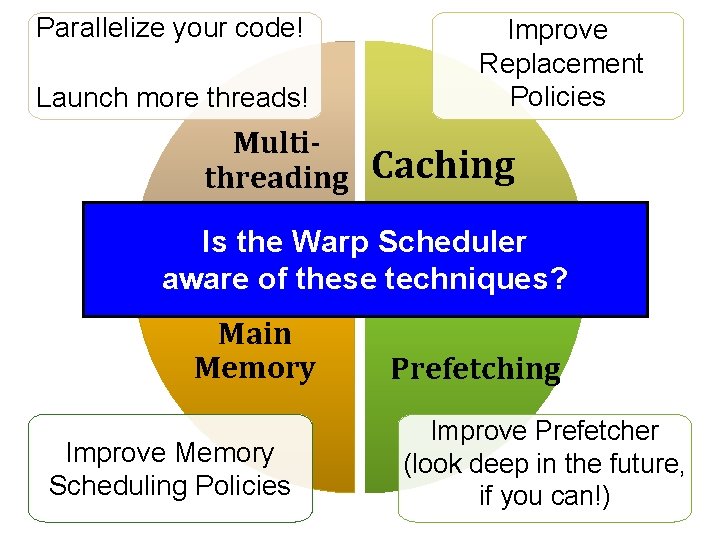 Parallelize your code!

Launch more threads!

Improve Replacement Policies

Multi-threading

Caching

Is the Warp Scheduler aware of these techniques?

Main Memory

Prefetching

Improve Memory Scheduling Policies

Improve Prefetcher (look deep in the future, if you can!)